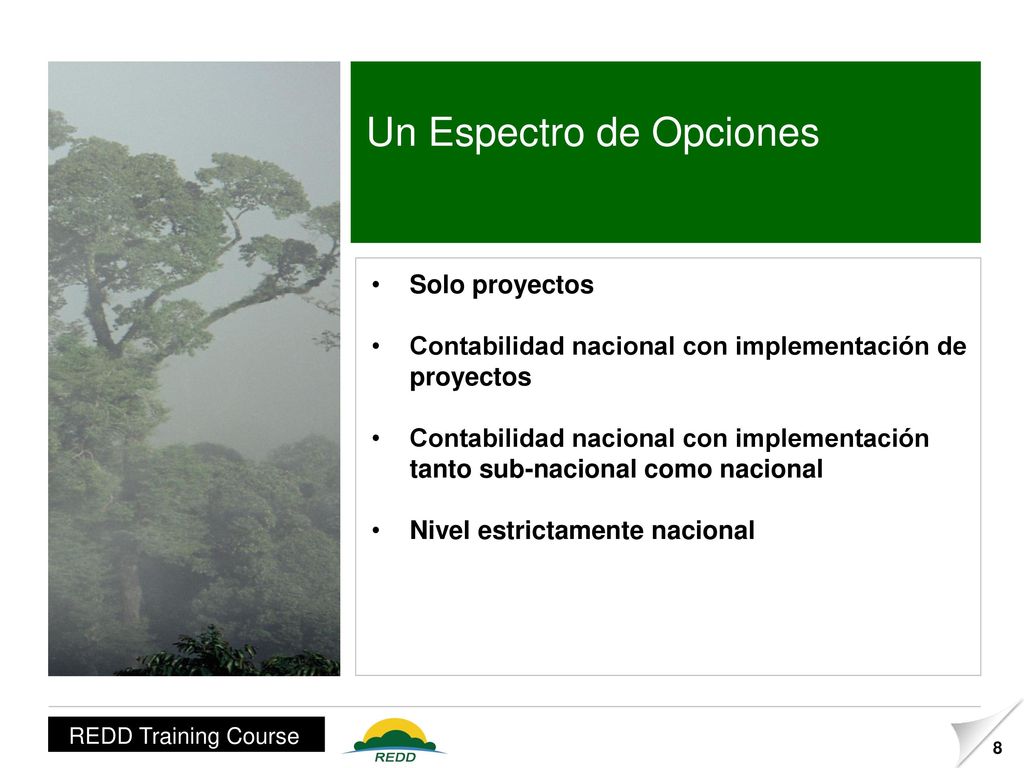 Un Espectro de Opciones

• Solo proyectos

• Contabilidad nacional con implementación de proyectos

• Contabilidad nacional con implementación tanto sub-nacional como nacional

• Nivel estrictamente nacional

REDD Training Course

REDD

8